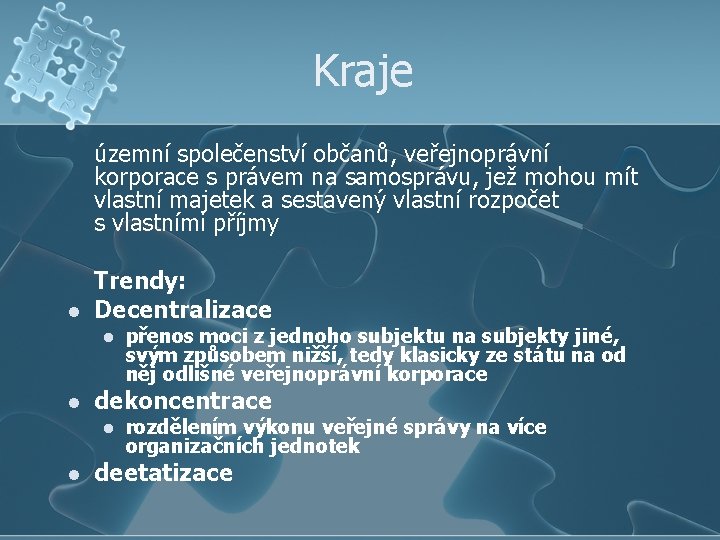 Kraje

územní společenství občanů, veřejnoprávní korporace s právem na samosprávu, jež mohou mít vlastní majetek a sestavený vlastní rozpočet s vlastními příjmy

Trendy:

- Decentralizace
  - přenos moci z jednoho subjektu na subjekty jiné, svým způsobem nižší, tedy klasicky ze státu na od něj odlišné veřejnoprávní korporace
- dekoncentrace
  - rozdělením výkonu veřejné správy na více organizačních jednotek
- deetatizace